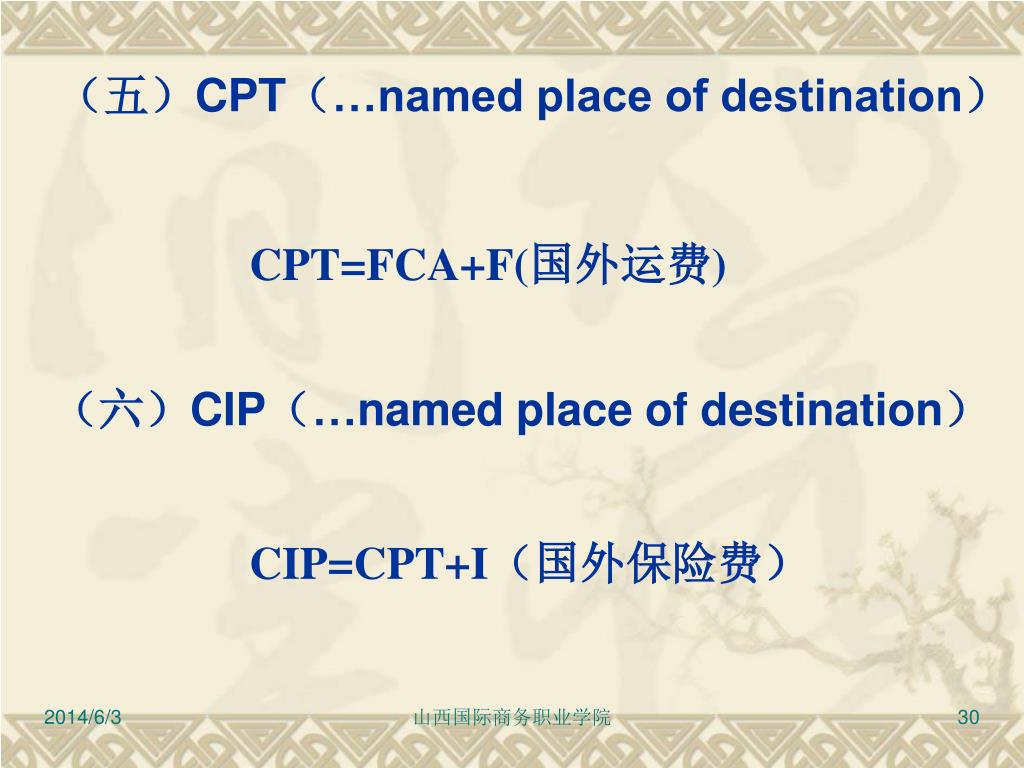 （五）CPT（…named place of destination）

CPT=FCA+F(国外运费)

（六）CIP（…named place of destination）

CIP=CPT+I（国外保险费）

2014/6/3

山西国际商务职业学院

30